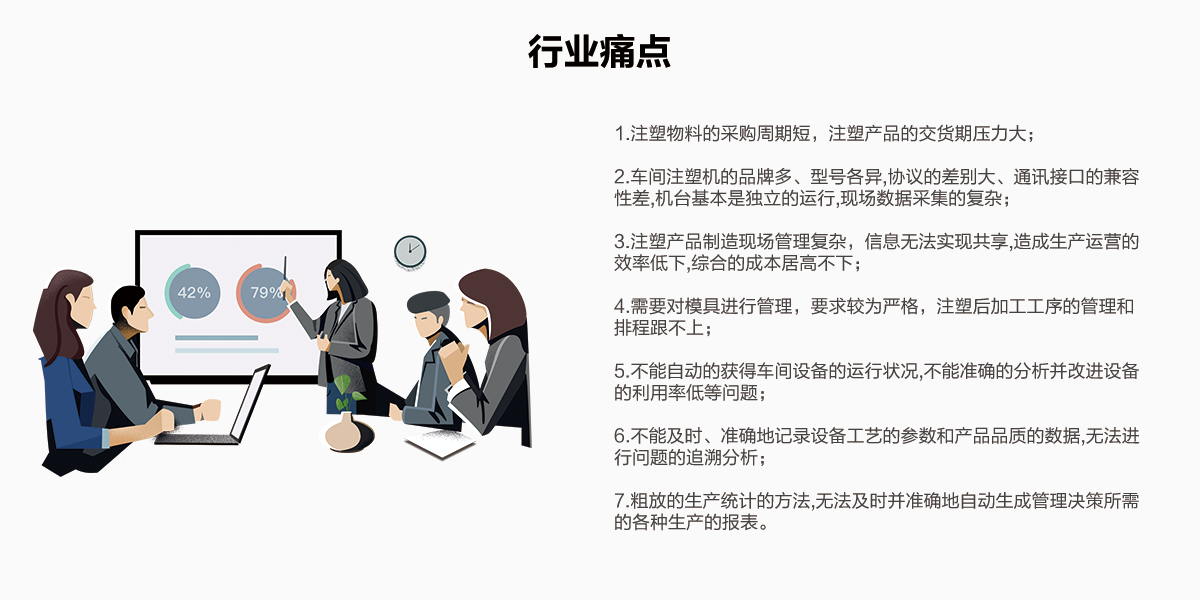 行业痛点

42%

79%

1.注塑物料的采购周期短，注塑产品的交货期压力大；

2.车间注塑机的品牌多、型号各异,协议的差别大、通讯接口的兼容性差,机台基本是独立的运行,现场数据采集的复杂；

3.注塑产品制造现场管理复杂，信息无法实现共享,造成生产运营的效率低下,综合的成本居高不下；

4.需要对模具进行管理，要求较为严格，注塑后加工工序的管理和排程跟不上；

5.不能自动的获得车间设备的运行状况,不能准确的分析并改进设备的利用率低等问题；

6.不能及时、准确地记录设备工艺的参数和产品品质的数据,无法进行问题的追溯分析；

7.粗放的生产统计的方法,无法及时并准确地自动生成管理决策所需的各种生产的报表。